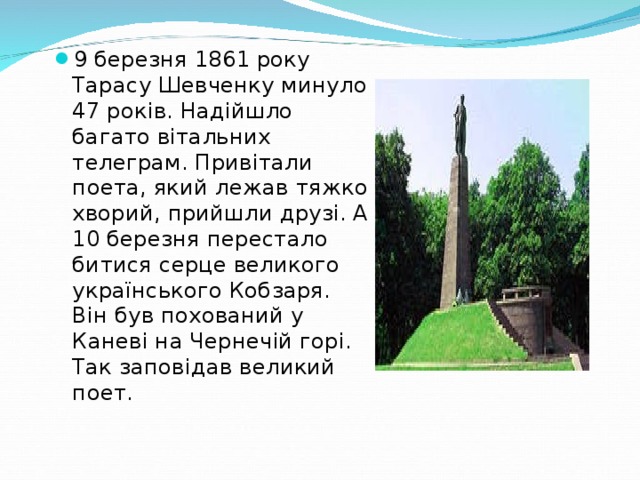 9 березня 1861 року Тарасу Шевченку минуло 47 років. Надійшло багато вітальних телеграм. Привітали поета, який лежав тяжко хворий, прийшли друзі. А 10 березня перестало битися серце великого українського Кобзаря. Він був похований у Каневі на Чернечій горі. Так заповідав великий поет.